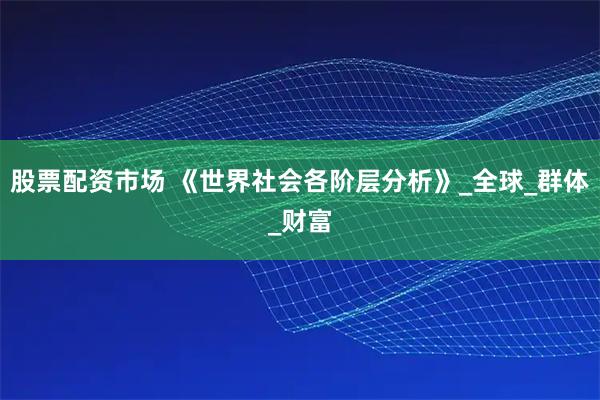 股票配资市场 《世界社会各阶层分析》_全球_群体_财富